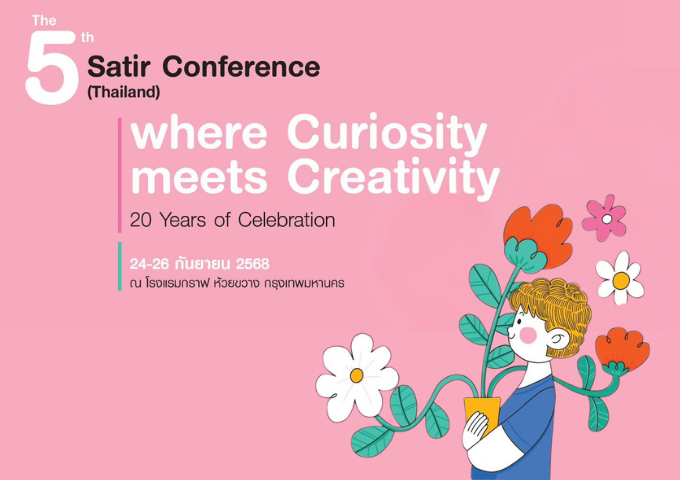 The 5th Satir Conference (Thailand)

where Curiosity meets Creativity

20 Years of Celebration

24-26 กันยายน 2568
ณ โรงแรมกราฟ ห้วยขวาง กรุงเทพมหานคร